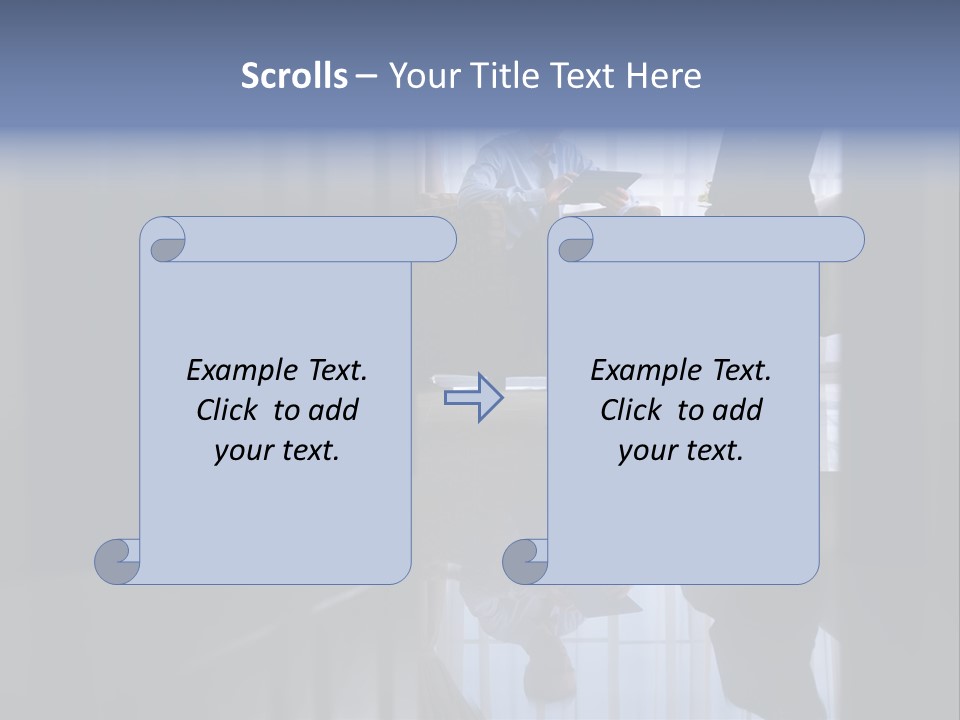 Scrolls – Your Title Text Here

Example Text. Click to add your text.

Example Text. Click to add your text.